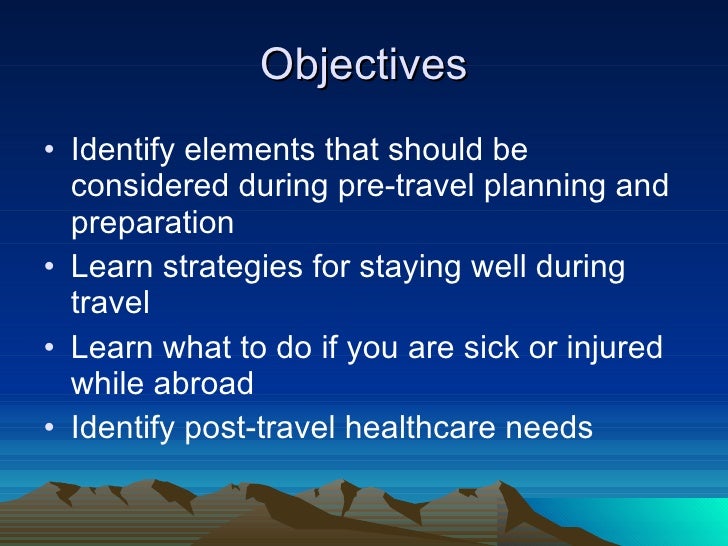 Objectives

• Identify elements that should be considered during pre-travel planning and preparation
• Learn strategies for staying well during travel
• Learn what to do if you are sick or injured while abroad
• Identify post-travel healthcare needs